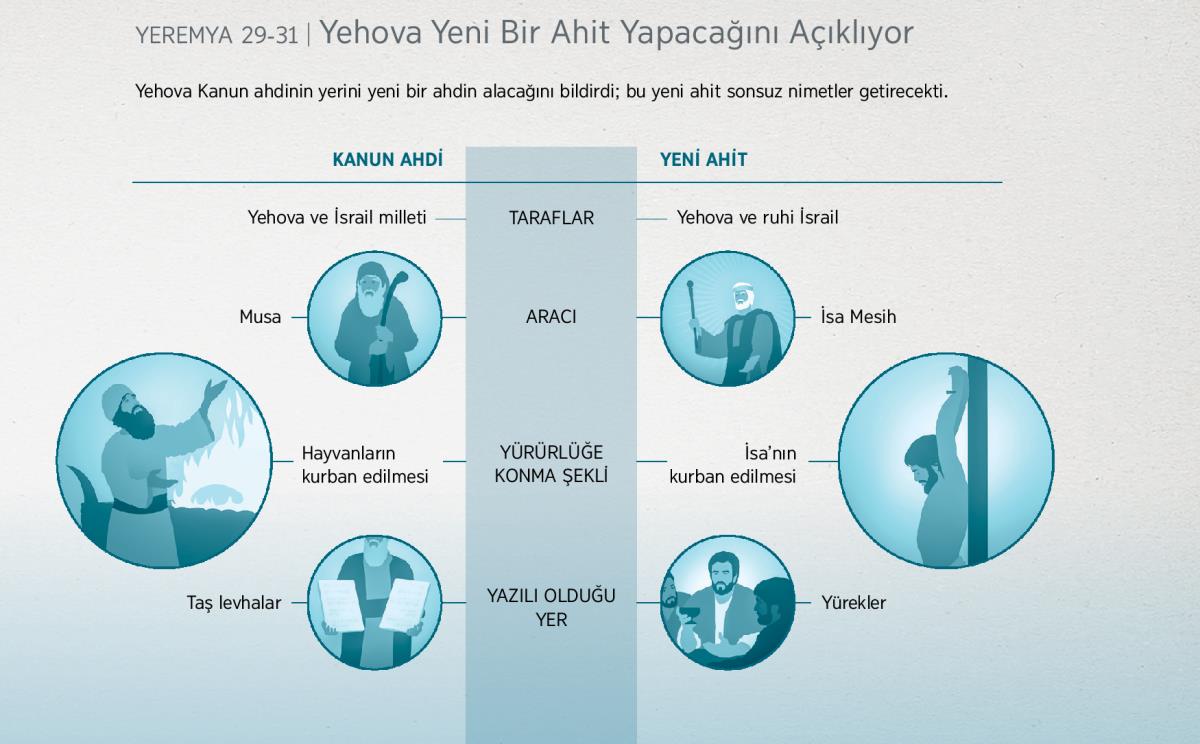 YEREMYA 29-31 | Yehova Yeni Bir Ahit Yapacağını Açıklıyor

Yehova Kanun ahdinin yerini yeni bir ahdin alacağını bildirdi; bu yeni ahit sonsuz nimetler getirecekti.

| KANUN AHDİ | | YENİ AHİT |
|---|---|---|
| Yehova ve İsrail milleti | TARAFLAR | Yehova ve ruhi İsrail |
| Musa | ARACI | İsa Mesih |
| Hayvanların kurban edilmesi | YÜRÜRLÜĞE KONMA ŞEKLİ | İsa'nın kurban edilmesi |
| Taş levhalar | YAZILI OLDUĞU YER | Yürekler |